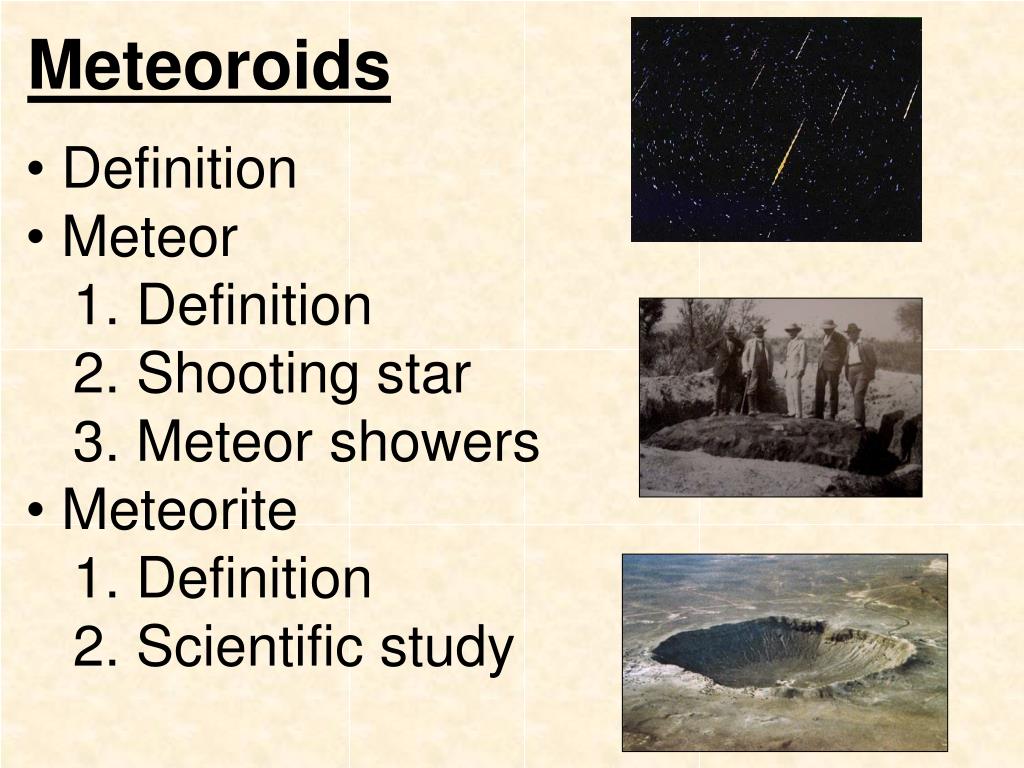 Meteoroids

• Definition
• Meteor
1. Definition
2. Shooting star
3. Meteor showers
• Meteorite
1. Definition
2. Scientific study